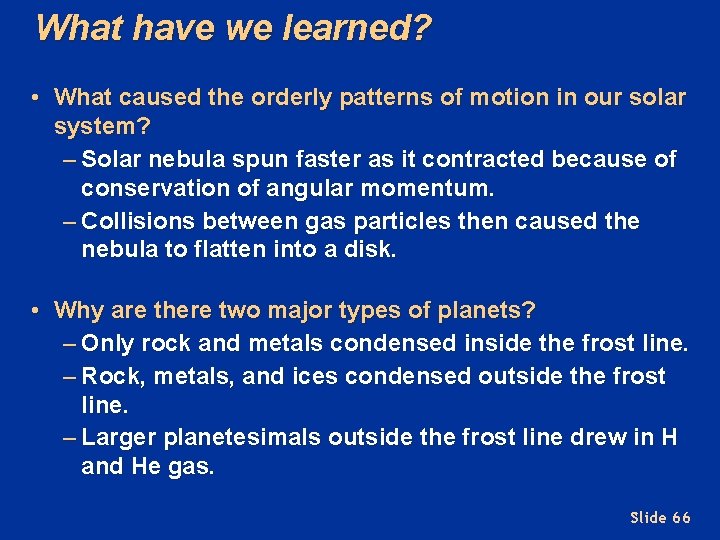 What have we learned?

• What caused the orderly patterns of motion in our solar system?

– Solar nebula spun faster as it contracted because of conservation of angular momentum.

– Collisions between gas particles then caused the nebula to flatten into a disk.

• Why are there two major types of planets?

– Only rock and metals condensed inside the frost line.

– Rock, metals, and ices condensed outside the frost line.

– Larger planetesimals outside the frost line drew in H and He gas.

Slide 66